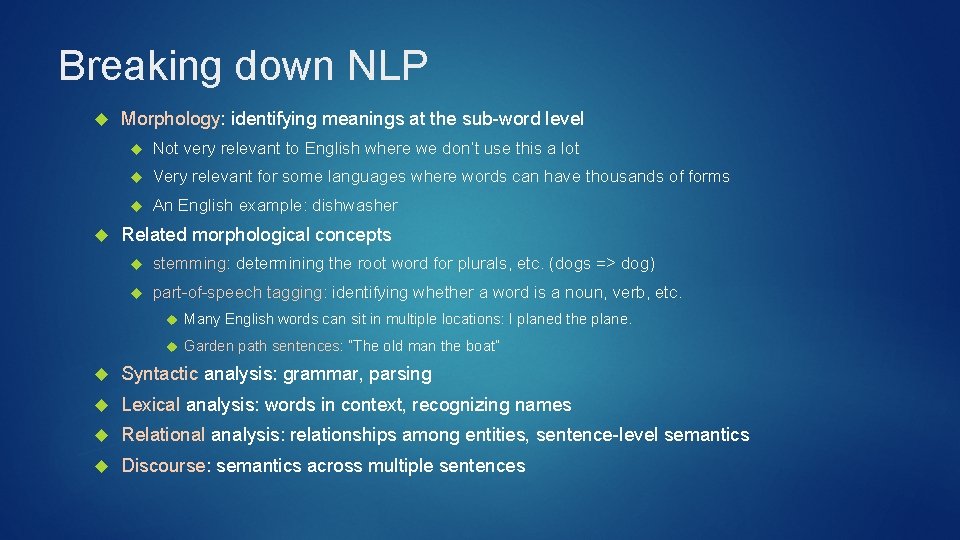 Breaking down NLP

Morphology: identifying meanings at the sub-word level

Not very relevant to English where we don't use this a lot

Very relevant for some languages where words can have thousands of forms

An English example: dishwasher

Related morphological concepts

stemming: determining the root word for plurals, etc. (dogs => dog)

part-of-speech tagging: identifying whether a word is a noun, verb, etc.

Many English words can sit in multiple locations: I planed the plane.

Garden path sentences: "The old man the boat"

Syntactic analysis: grammar, parsing

Lexical analysis: words in context, recognizing names

Relational analysis: relationships among entities, sentence-level semantics

Discourse: semantics across multiple sentences